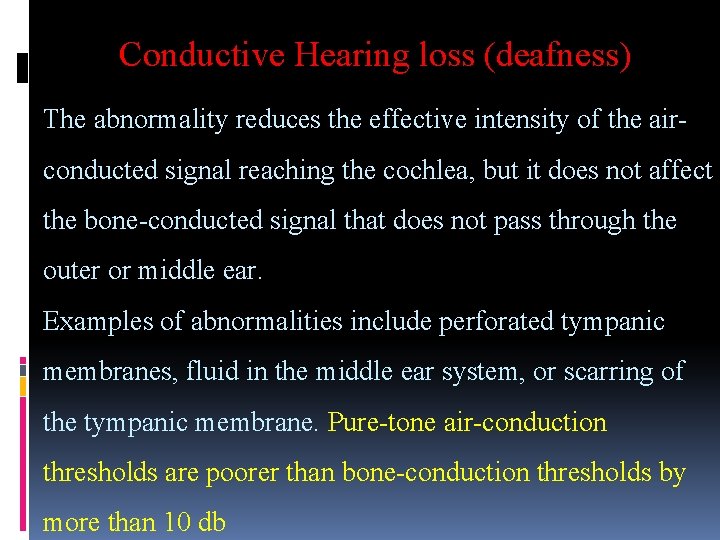 Conductive Hearing loss (deafness)

The abnormality reduces the effective intensity of the air-conducted signal reaching the cochlea, but it does not affect the bone-conducted signal that does not pass through the outer or middle ear.

Examples of abnormalities include perforated tympanic membranes, fluid in the middle ear system, or scarring of the tympanic membrane. Pure-tone air-conduction thresholds are poorer than bone-conduction thresholds by more than 10 db